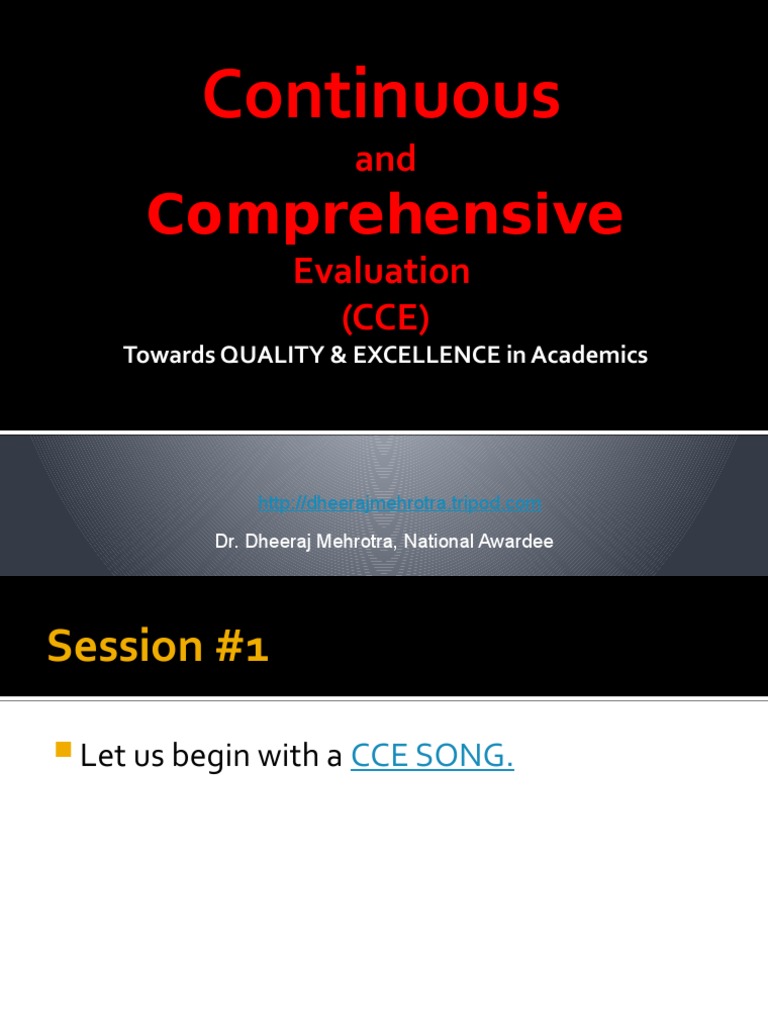 Continuous
and
Comprehensive
Evaluation
(CCE)
Towards QUALITY & EXCELLENCE in Academics

http://dheerajmehrotra.tripod.com
Dr. Dheeraj Mehrotra, National Awardee

Session #1

Let us begin with a CCE SONG.